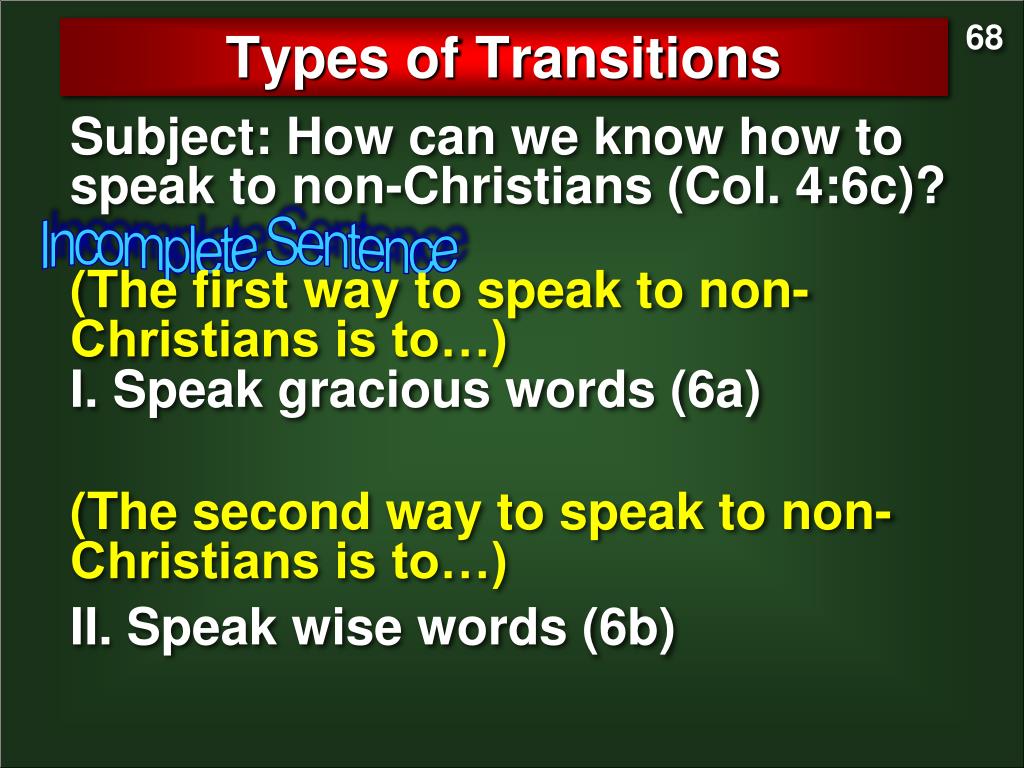 Types of Transitions

68

Subject: How can we know how to speak to non-Christians (Col. 4:6c)?

Incomplete Sentence

(The first way to speak to non-Christians is to…)
I. Speak gracious words (6a)

(The second way to speak to non-Christians is to…)
II. Speak wise words (6b)